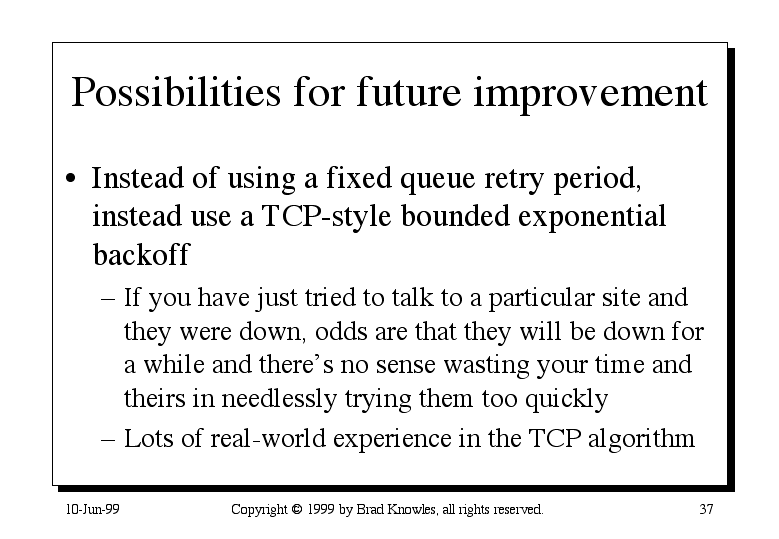 Possibilities for future improvement

• Instead of using a fixed queue retry period, instead use a TCP-style bounded exponential backoff

– If you have just tried to talk to a particular site and they were down, odds are that they will be down for a while and there's no sense wasting your time and theirs in needlessly trying them too quickly

– Lots of real-world experience in the TCP algorithm

10-Jun-99

Copyright © 1999 by Brad Knowles, all rights reserved.

37